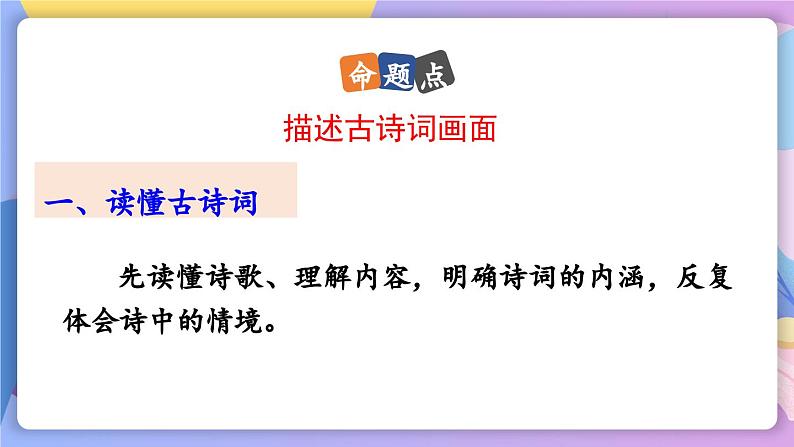 命题点

描述古诗词画面

一、读懂古诗词

先读懂诗歌、理解内容，明确诗词的内涵，反复体会诗中的情境。